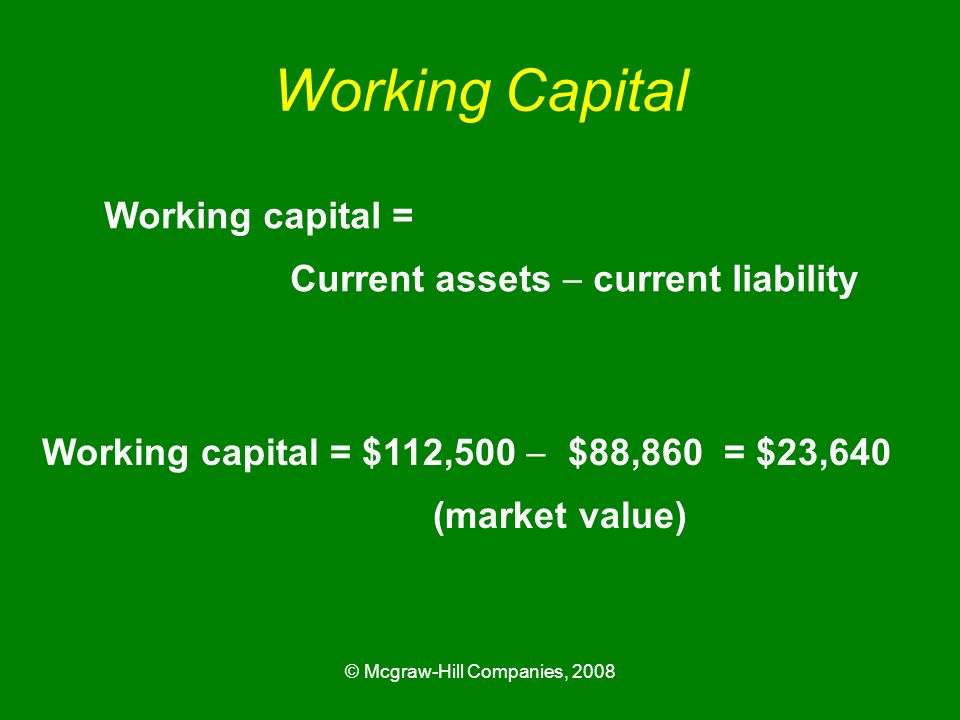 Working Capital

Working capital =

Current assets – current liability

Working capital = \$112,500 – \$88,860 = \$23,640

(market value)

© Mcgraw-Hill Companies, 2008